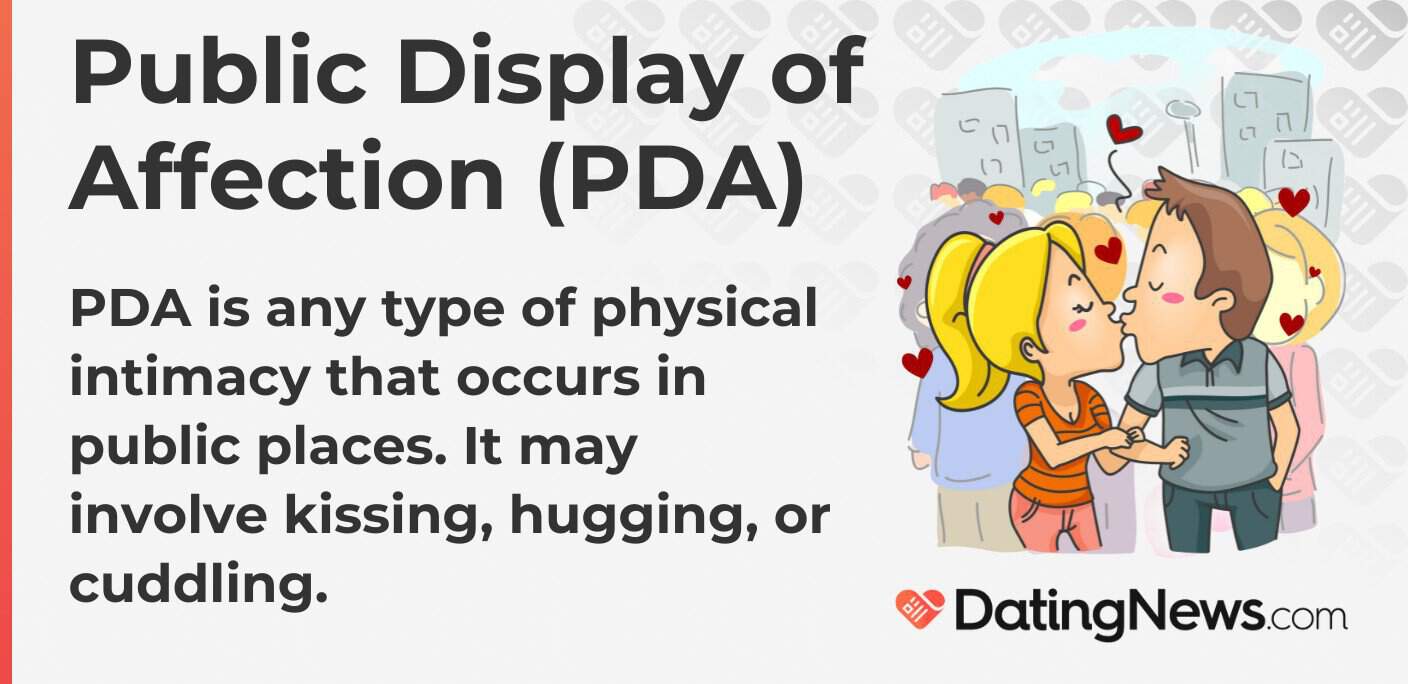 Public Display of Affection (PDA)

PDA is any type of physical intimacy that occurs in public places. It may involve kissing, hugging, or cuddling.

DatingNews.com